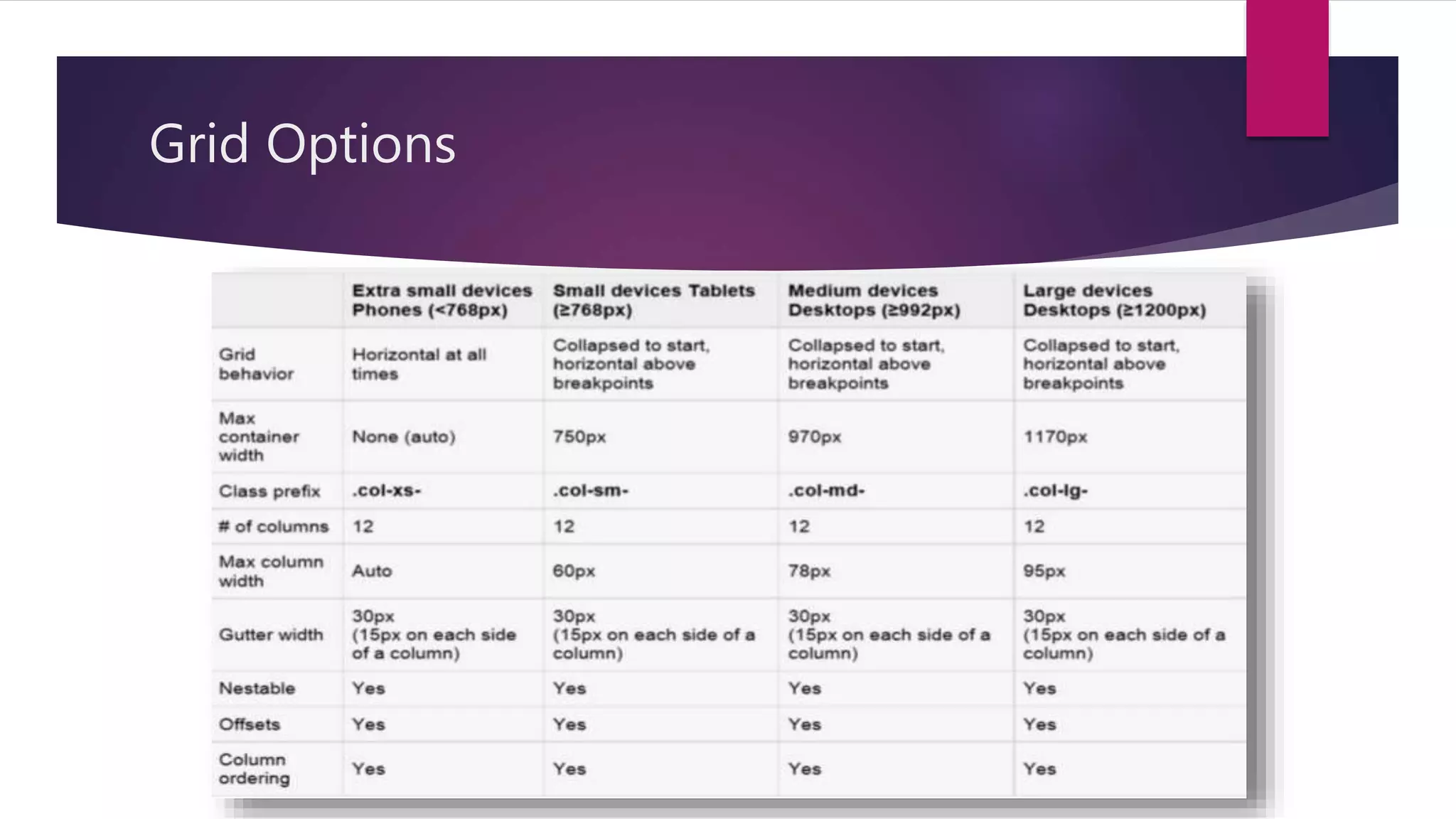 Grid Options

| | Extra small devices Phones (<768px) | Small devices Tablets (≥768px) | Medium devices Desktops (≥992px) | Large devices Desktops (≥1200px) |
|---|---|---|---|---|
| Grid behavior | Horizontal at all times | Collapsed to start, horizontal above breakpoints | Collapsed to start, horizontal above breakpoints | Collapsed to start, horizontal above breakpoints |
| Max container width | None (auto) | 750px | 970px | 1170px |
| Class prefix | .col-xs- | .col-sm- | .col-md- | .col-lg- |
| # of columns | 12 | 12 | 12 | 12 |
| Max column width | Auto | 60px | 78px | 95px |
| Gutter width | 30px (15px on each side of a column) | 30px (15px on each side of a column) | 30px (15px on each side of a column) | 30px (15px on each side of a column) |
| Nestable | Yes | Yes | Yes | Yes |
| Offsets | Yes | Yes | Yes | Yes |
| Column ordering | Yes | Yes | Yes | Yes |